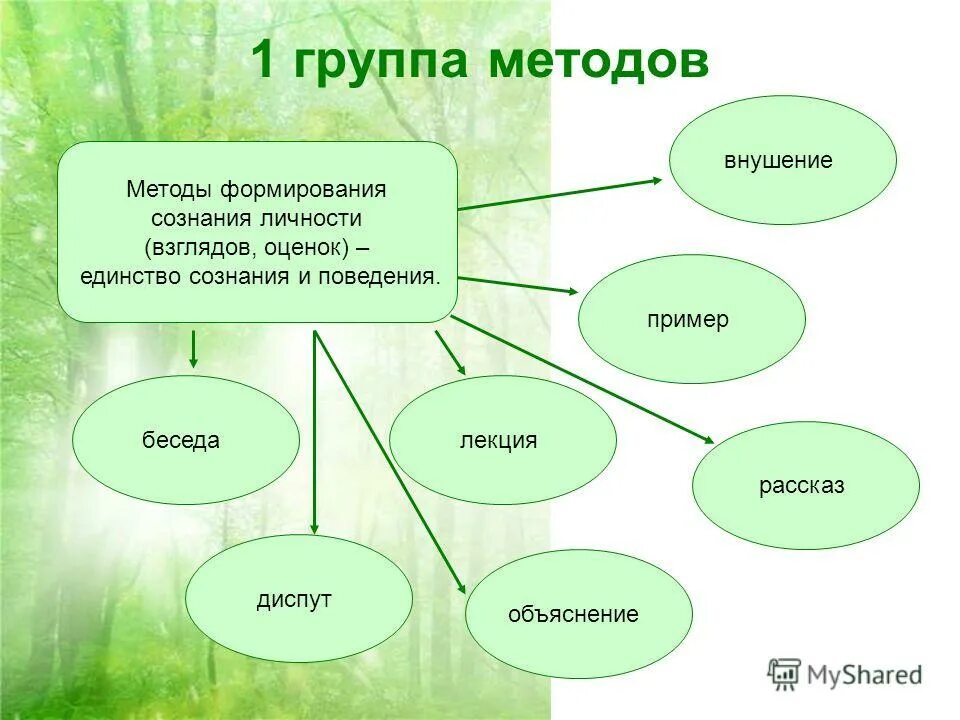 1 группа методов

Методы формирования сознания личности (взглядов, оценок) – единство сознания и поведения.

внушение

пример

беседа

лекция

рассказ

диспут

объяснение

MyShared